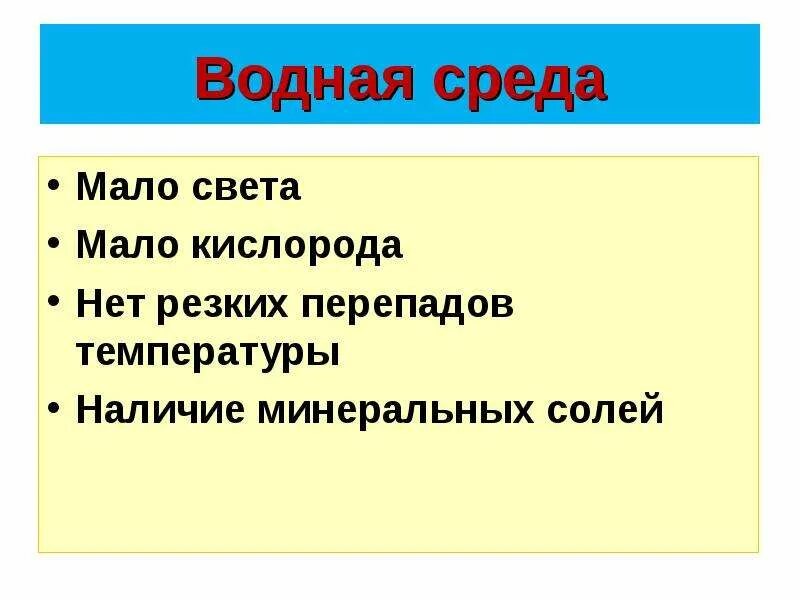 Водная среда

• Мало света
• Мало кислорода
• Нет резких перепадов температуры
• Наличие минеральных солей